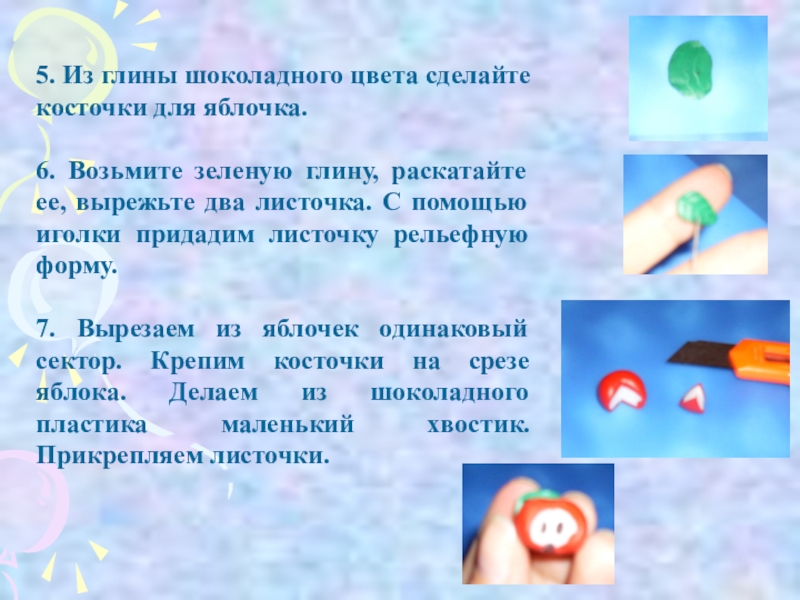 5. Из глины шоколадного цвета сделайте косточки для яблочка.

6. Возьмите зеленую глину, раскатайте ее, вырежьте два листочка. С помощью иголки придадим листочку рельефную форму.

7. Вырезаем из яблочек одинаковый сектор. Крепим косточки на срезе яблока. Делаем из шоколадного пластика маленький хвостик. Прикрепляем листочки.